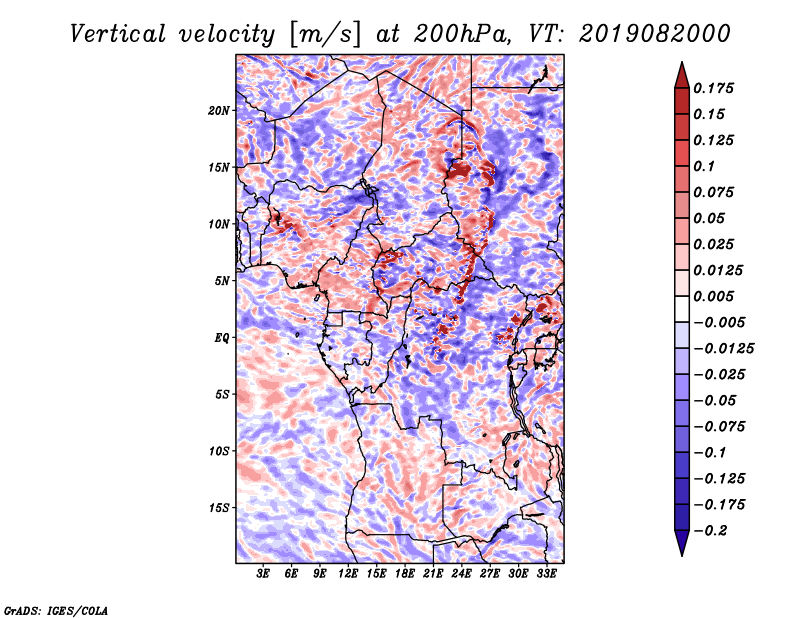 Vertical velocity [m/s] at 200hPa, VT: 2019082000

20N
15N
10N
5N
EQ
5S
10S
15S

3E 6E 9E 12E 15E 18E 21E 24E 27E 30E 33E

0.175
0.15
0.125
0.1
0.075
0.05
0.025
0.0125
0.005
−0.005
−0.0125
−0.025
−0.05
−0.075
−0.1
−0.125
−0.175
−0.2

GrADS: IGES/COLA